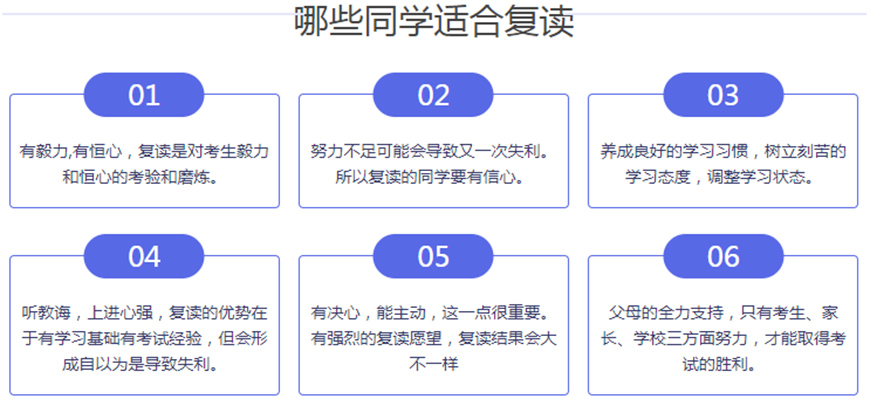 哪些同学适合复读

01

有毅力,有恒心，复读是对考生毅力和恒心的考验和磨炼。

02

努力不足可能会导致又一次失利。所以复读的同学要有信心。

03

养成良好的学习习惯，树立刻苦的学习态度，调整学习状态。

04

听教诲，上进心强，复读的优势在于有学习基础有考试经验，但会形成自以为是导致失利。

05

有决心，能主动，这一点很重要。有强烈的复读愿望，复读结果会大不一样

06

父母的全力支持，只有考生、家长、学校三方面努力，才能取得考试的胜利。